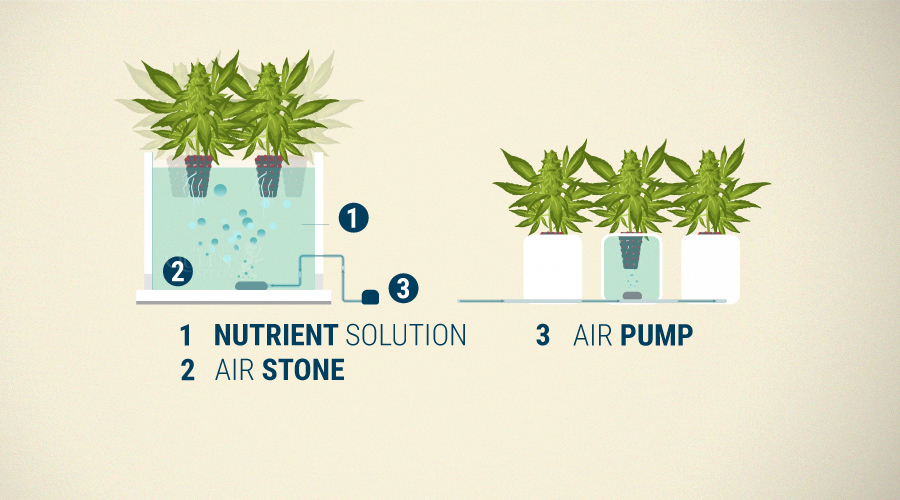 1

2

3

1 NUTRIENT SOLUTION
2 AIR STONE

3 AIR PUMP